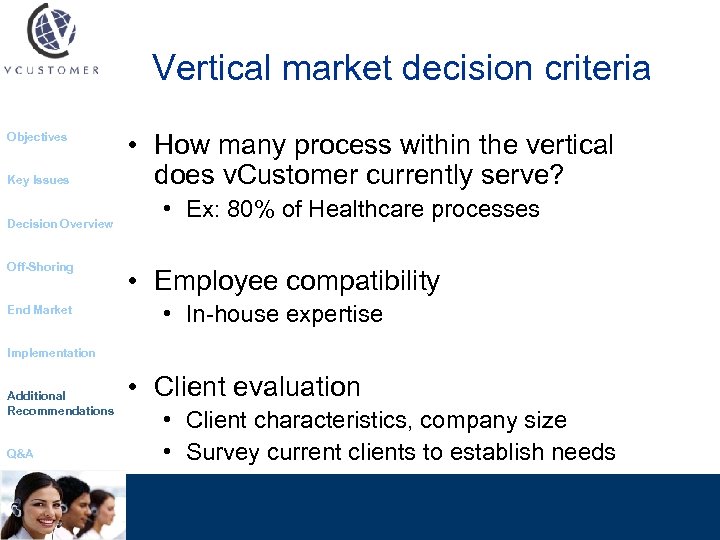 VCUSTOMER

Vertical market decision criteria

Objectives

Key Issues

Decision Overview

Off-Shoring

End Market

Implementation

Additional Recommendations

Q&A

• How many process within the vertical does vCustomer currently serve?
  • Ex: 80% of Healthcare processes

• Employee compatibility
  • In-house expertise

• Client evaluation
  • Client characteristics, company size
  • Survey current clients to establish needs